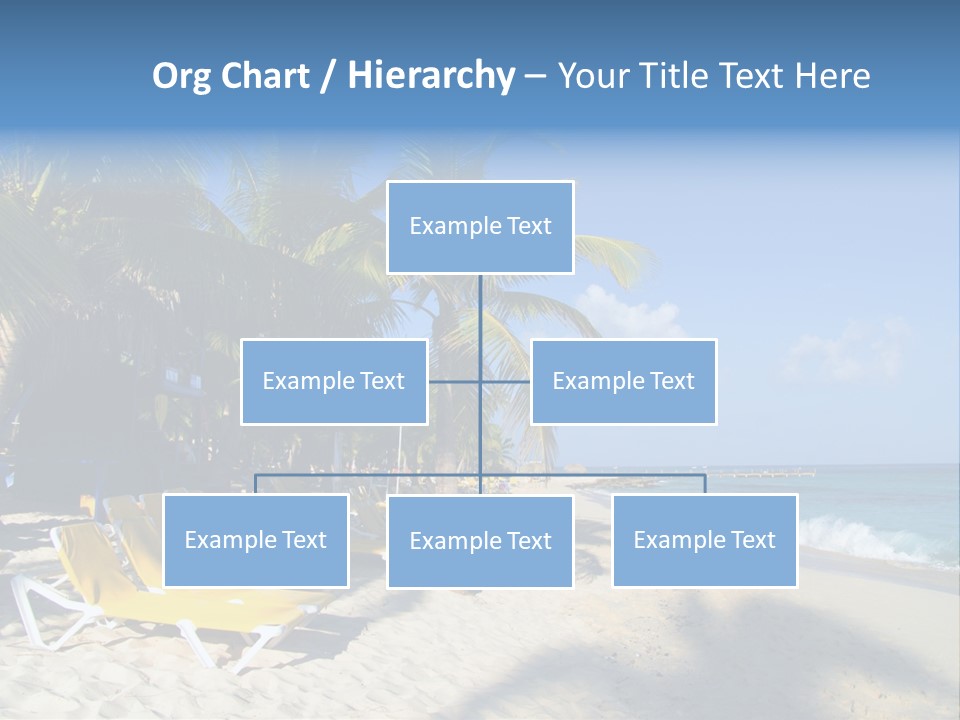 Org Chart / Hierarchy – Your Title Text Here

Example Text

Example Text

Example Text

Example Text

Example Text

Example Text